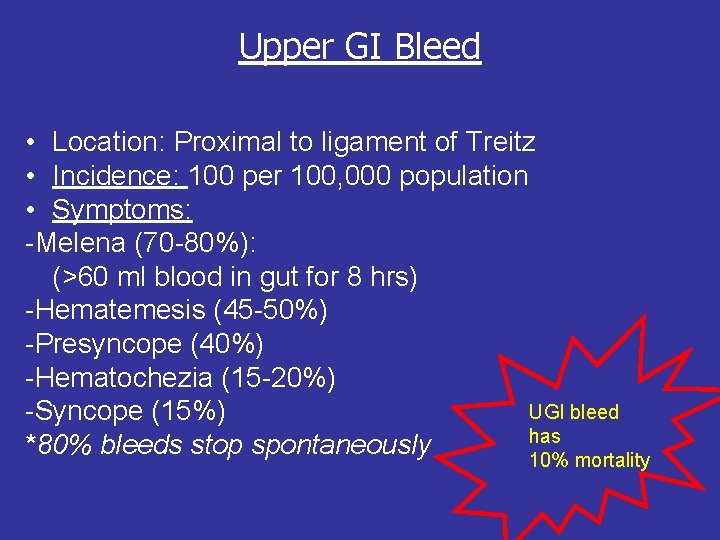 Upper GI Bleed

• Location: Proximal to ligament of Treitz
• Incidence: 100 per 100,000 population
• Symptoms:
-Melena (70-80%):
(>60 ml blood in gut for 8 hrs)
-Hematemesis (45-50%)
-Presyncope (40%)
-Hematochezia (15-20%)
-Syncope (15%)
*80% bleeds stop spontaneously

UGI bleed has 10% mortality